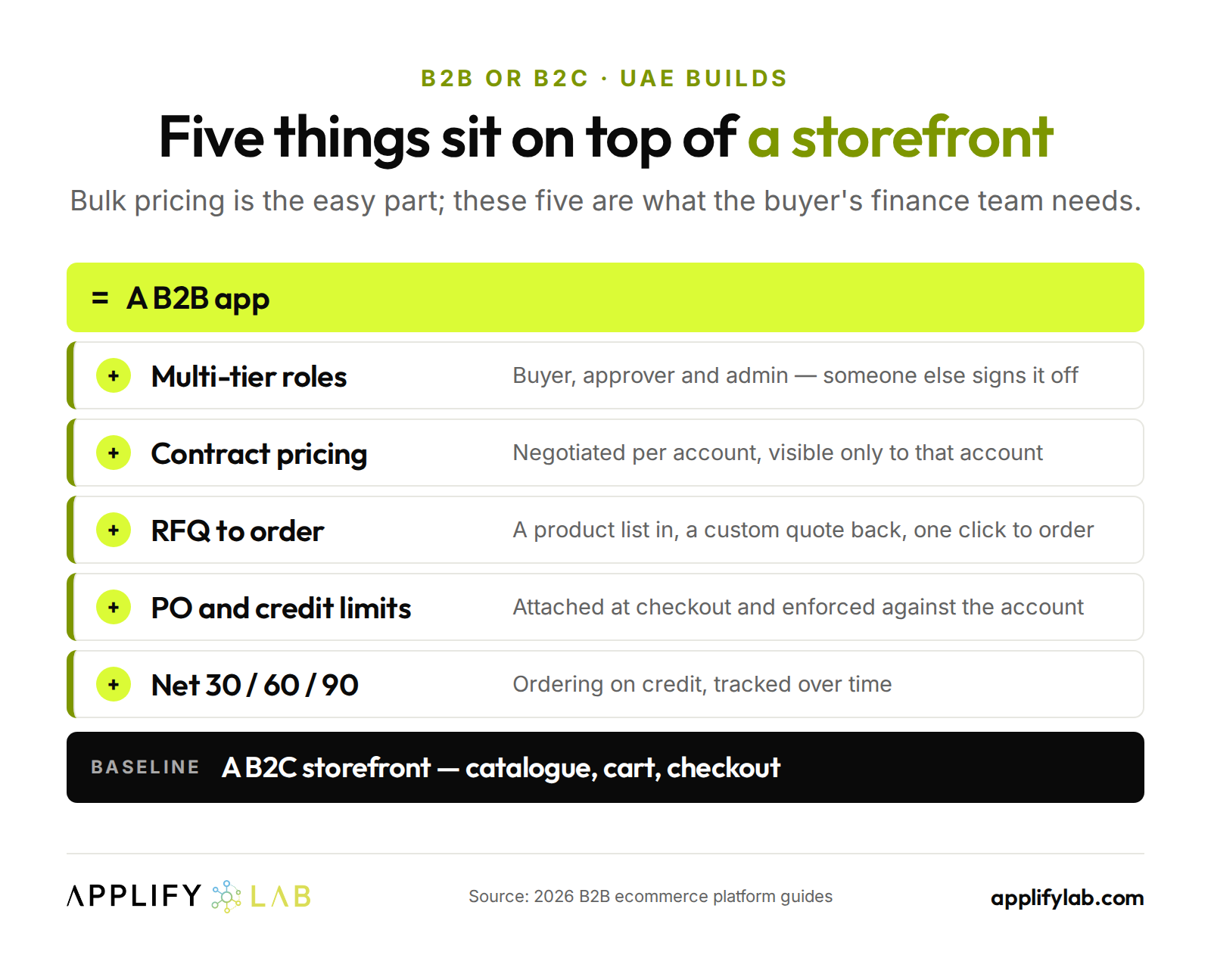 B2B OR B2C · UAE BUILDS

Five things sit on top of a storefront

Bulk pricing is the easy part; these five are what the buyer's finance team needs.

= A B2B app

+ Multi-tier roles
Buyer, approver and admin — someone else signs it off

+ Contract pricing
Negotiated per account, visible only to that account

+ RFQ to order
A product list in, a custom quote back, one click to order

+ PO and credit limits
Attached at checkout and enforced against the account

+ Net 30 / 60 / 90
Ordering on credit, tracked over time

BASELINE A B2C storefront — catalogue, cart, checkout

APPLIFY LAB

Source: 2026 B2B ecommerce platform guides

applifylab.com